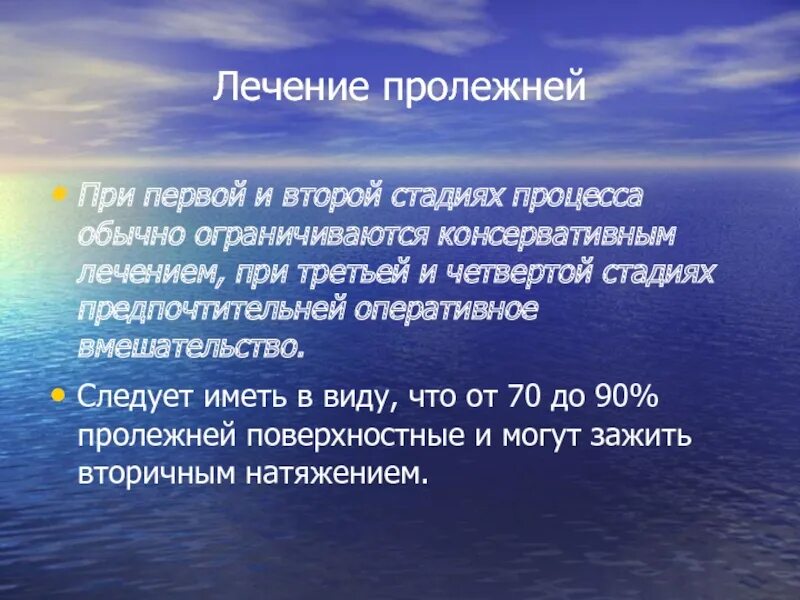 Лечение пролежней

• При первой и второй стадиях процесса обычно ограничиваются консервативным лечением, при третьей и четвертой стадиях предпочтительней оперативное вмешательство.

• Следует иметь в виду, что от 70 до 90% пролежней поверхностные и могут зажить вторичным натяжением.